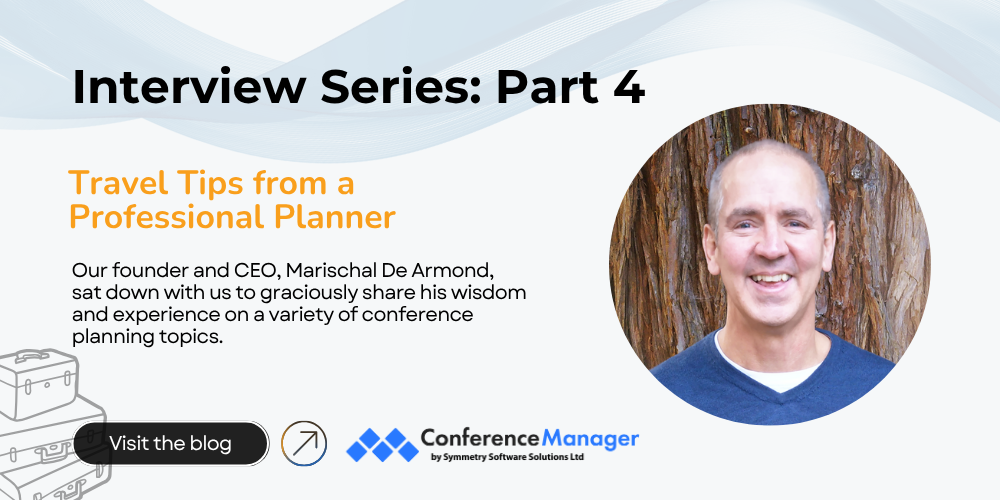 Interview Series: Part 4

Travel Tips from a Professional Planner

Our founder and CEO, Marischal De Armond, sat down with us to graciously share his wisdom and experience on a variety of conference planning topics.

Visit the blog

ConferenceManager
by Symmetry Software Solutions Ltd